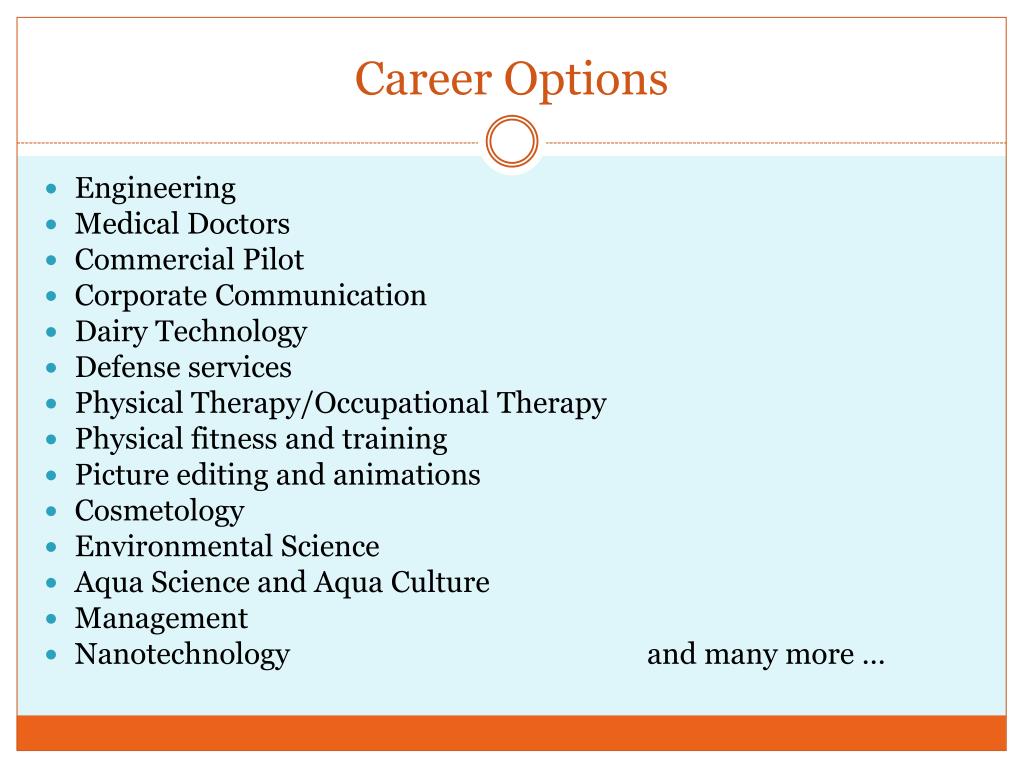 Career Options

- Engineering
- Medical Doctors
- Commercial Pilot
- Corporate Communication
- Dairy Technology
- Defense services
- Physical Therapy/Occupational Therapy
- Physical fitness and training
- Picture editing and animations
- Cosmetology
- Environmental Science
- Aqua Science and Aqua Culture
- Management
- Nanotechnology

and many more …